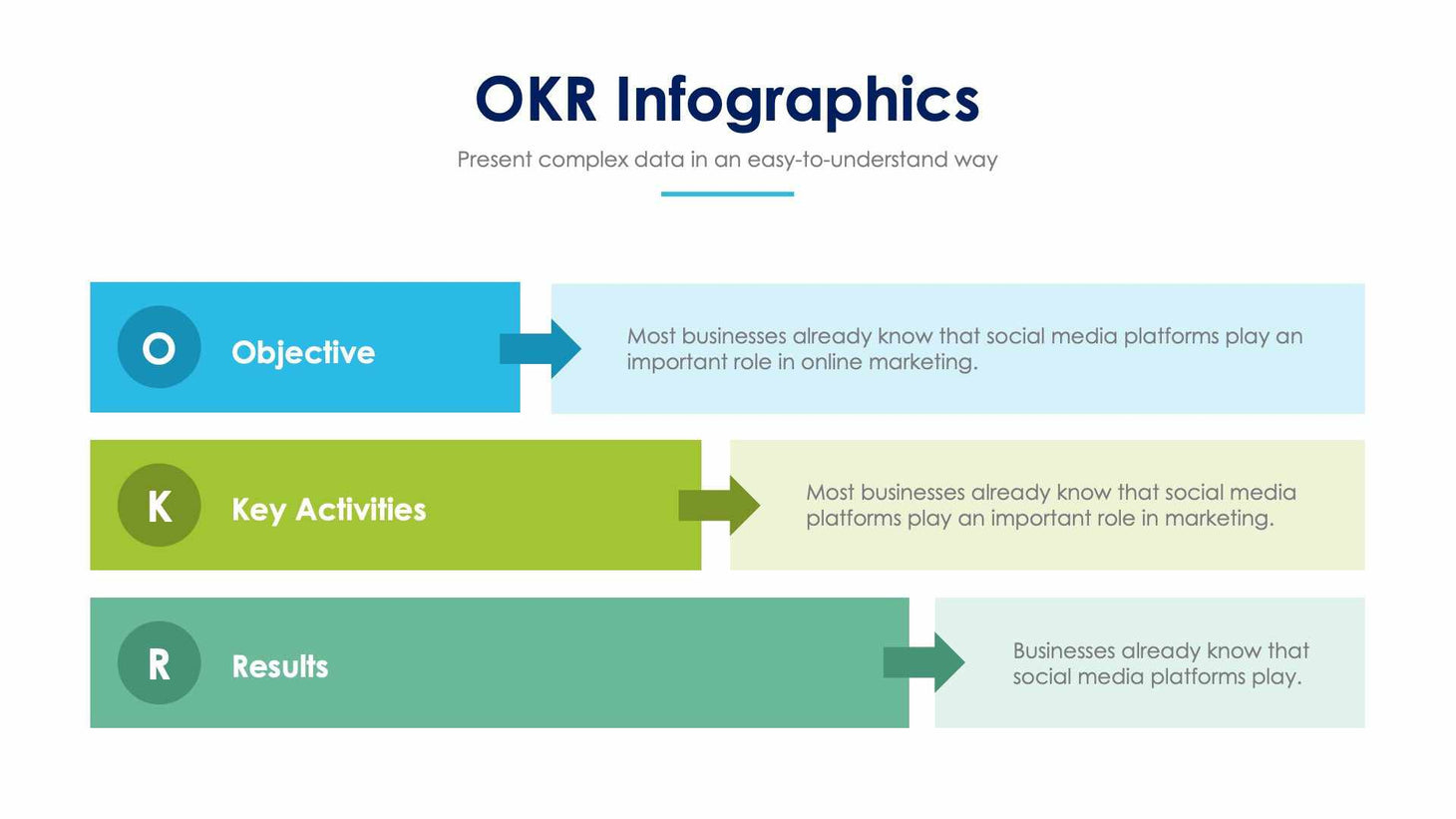 OKR Infographics

Present complex data in an easy-to-understand way

O Objective

Most businesses already know that social media platforms play an important role in online marketing.

K Key Activities

Most businesses already know that social media platforms play an important role in marketing.

R Results

Businesses already know that social media platforms play.